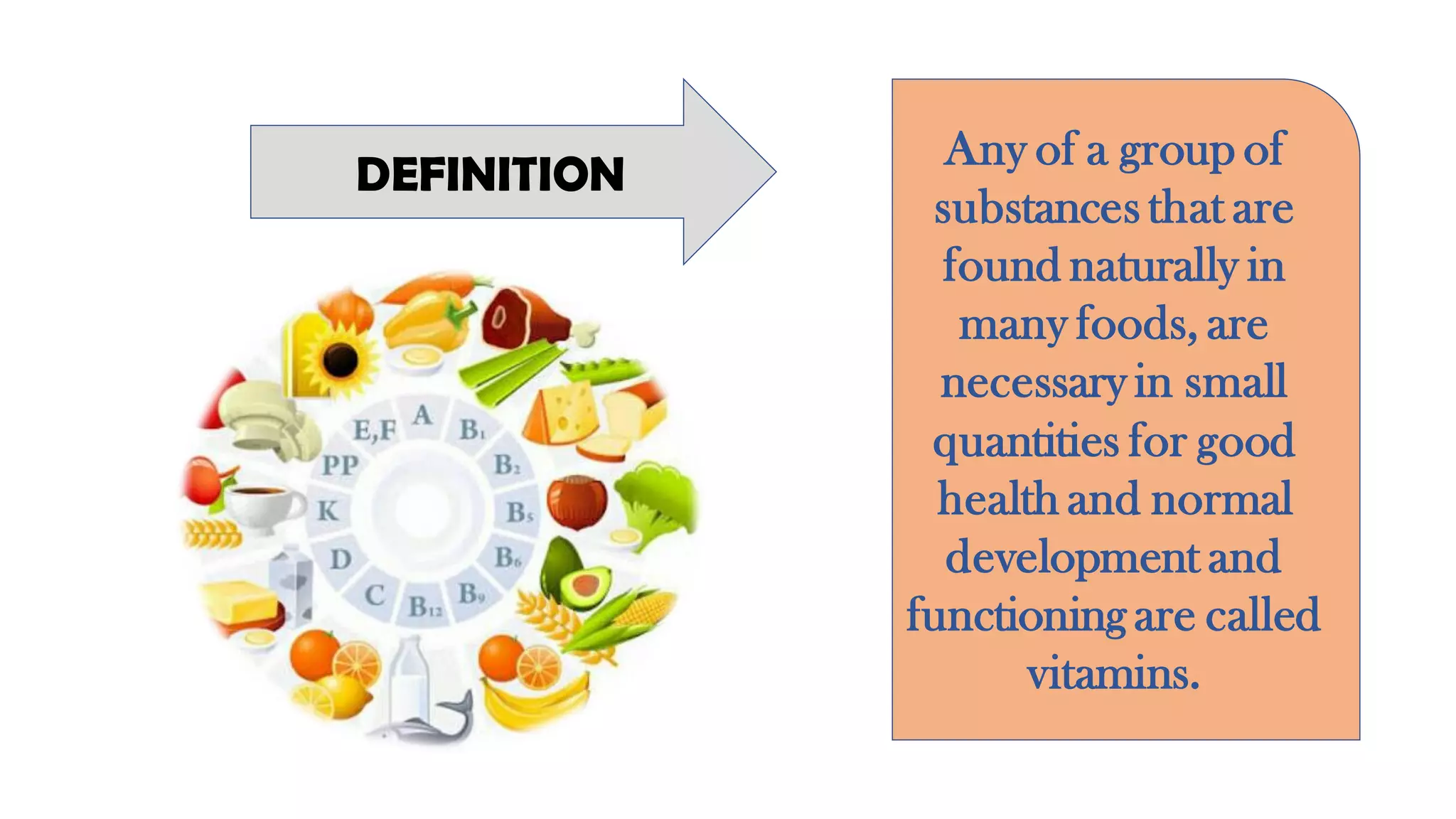 DEFINITION

A
$B_1$
$B_2$
$B_5$
$B_6$
$B_9$
$B_{12}$
C
D
K
PP
E,F

Any of a group of substances that are found naturally in many foods, are necessary in small quantities for good health and normal development and functioning are called vitamins.